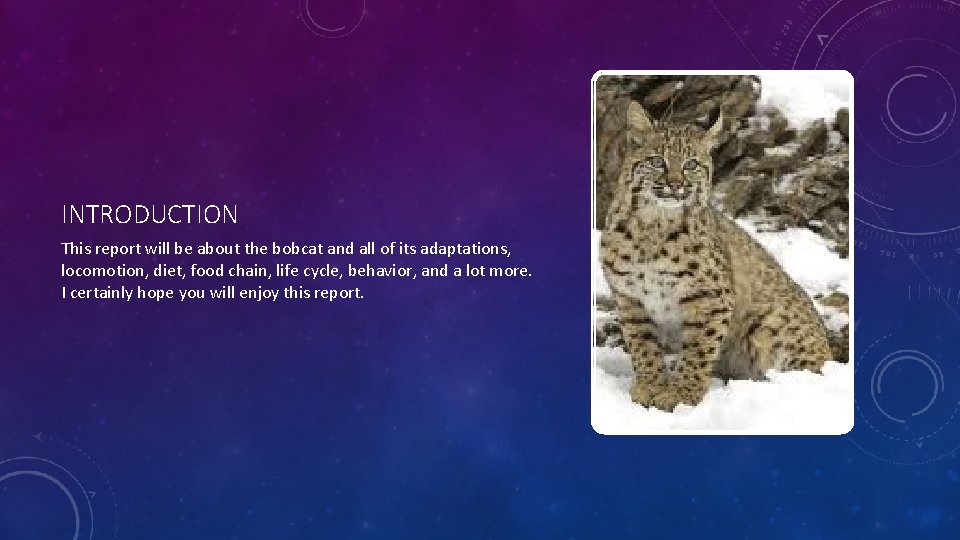 INTRODUCTION

This report will be about the bobcat and all of its adaptations, locomotion, diet, food chain, life cycle, behavior, and a lot more. I certainly hope you will enjoy this report.